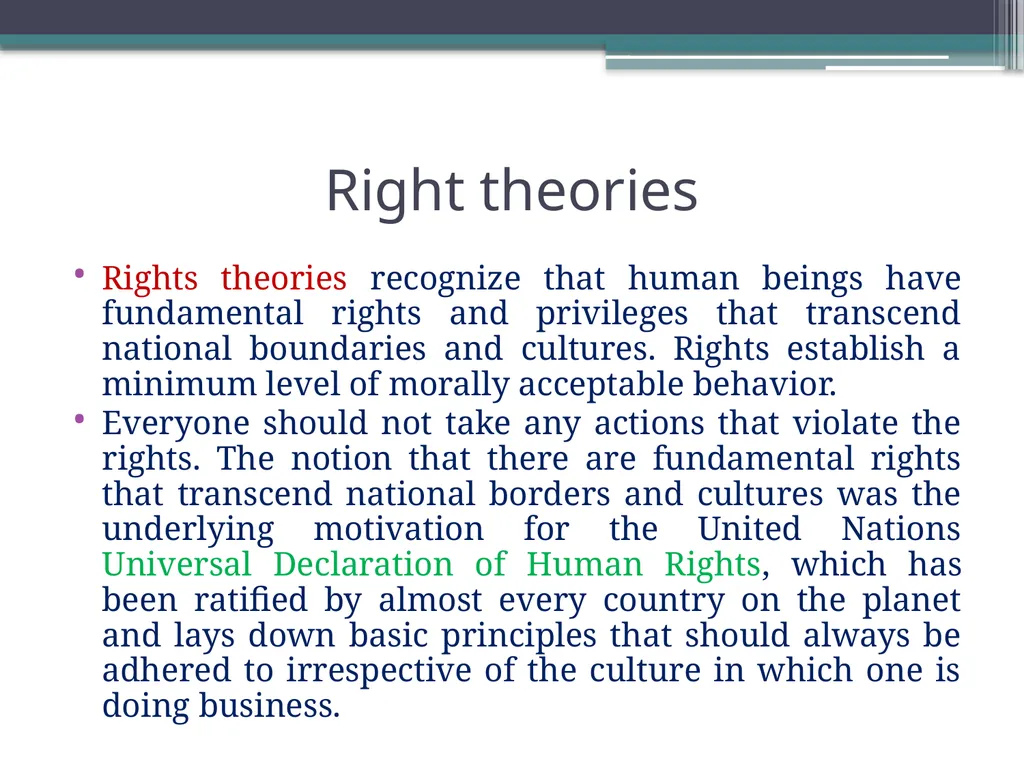 Right theories

• Rights theories recognize that human beings have fundamental rights and privileges that transcend national boundaries and cultures. Rights establish a minimum level of morally acceptable behavior.

• Everyone should not take any actions that violate the rights. The notion that there are fundamental rights that transcend national borders and cultures was the underlying motivation for the United Nations Universal Declaration of Human Rights, which has been ratified by almost every country on the planet and lays down basic principles that should always be adhered to irrespective of the culture in which one is doing business.